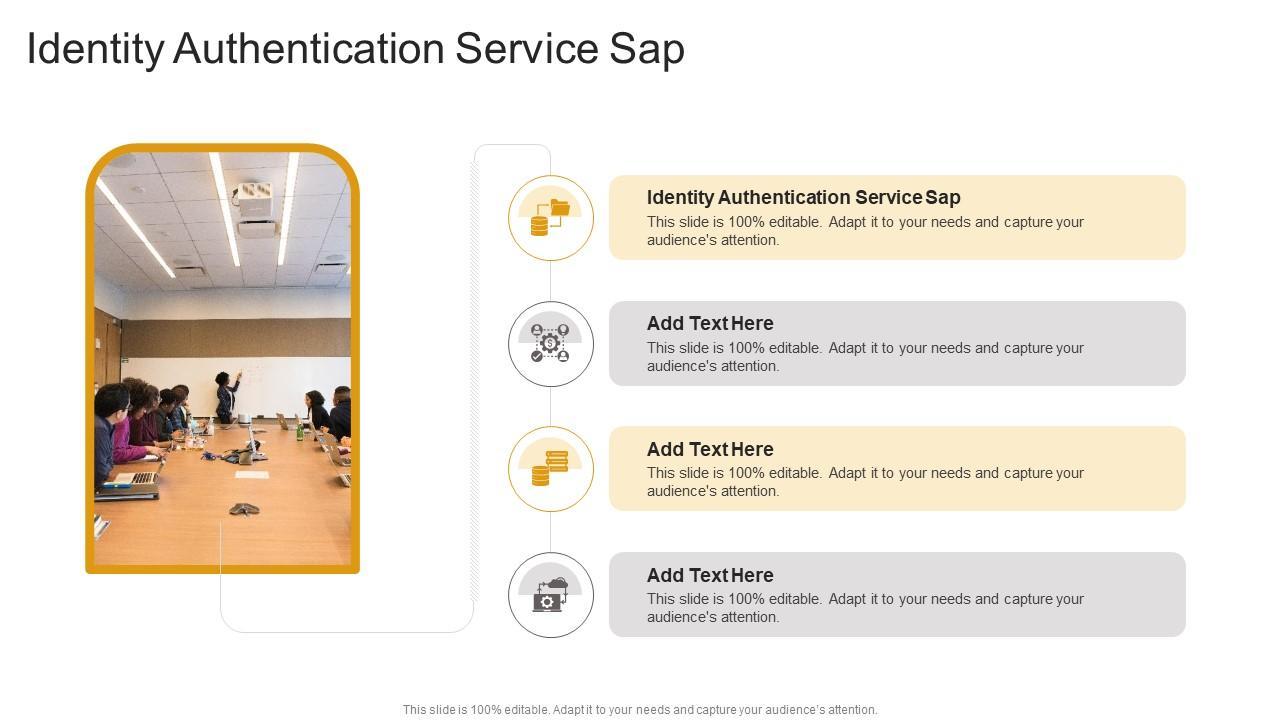 Identity Authentication Service Sap

Identity Authentication Service Sap
This slide is 100% editable. Adapt it to your needs and capture your audience's attention.

Add Text Here
This slide is 100% editable. Adapt it to your needs and capture your audience's attention.

Add Text Here
This slide is 100% editable. Adapt it to your needs and capture your audience's attention.

Add Text Here
This slide is 100% editable. Adapt it to your needs and capture your audience's attention.

This slide is 100% editable. Adapt it to your needs and capture your audience's attention.